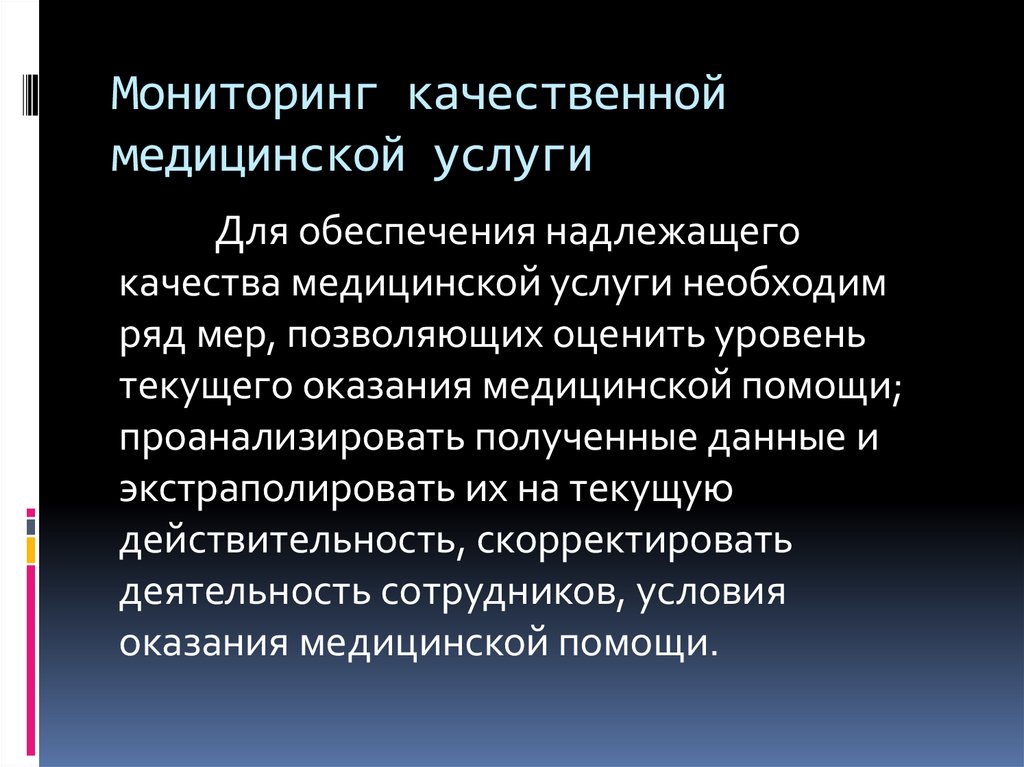 Мониторинг качественной медицинской услуги

Для обеспечения надлежащего качества медицинской услуги необходим ряд мер, позволяющих оценить уровень текущего оказания медицинской помощи; проанализировать полученные данные и экстраполировать их на текущую действительность, скорректировать деятельность сотрудников, условия оказания медицинской помощи.